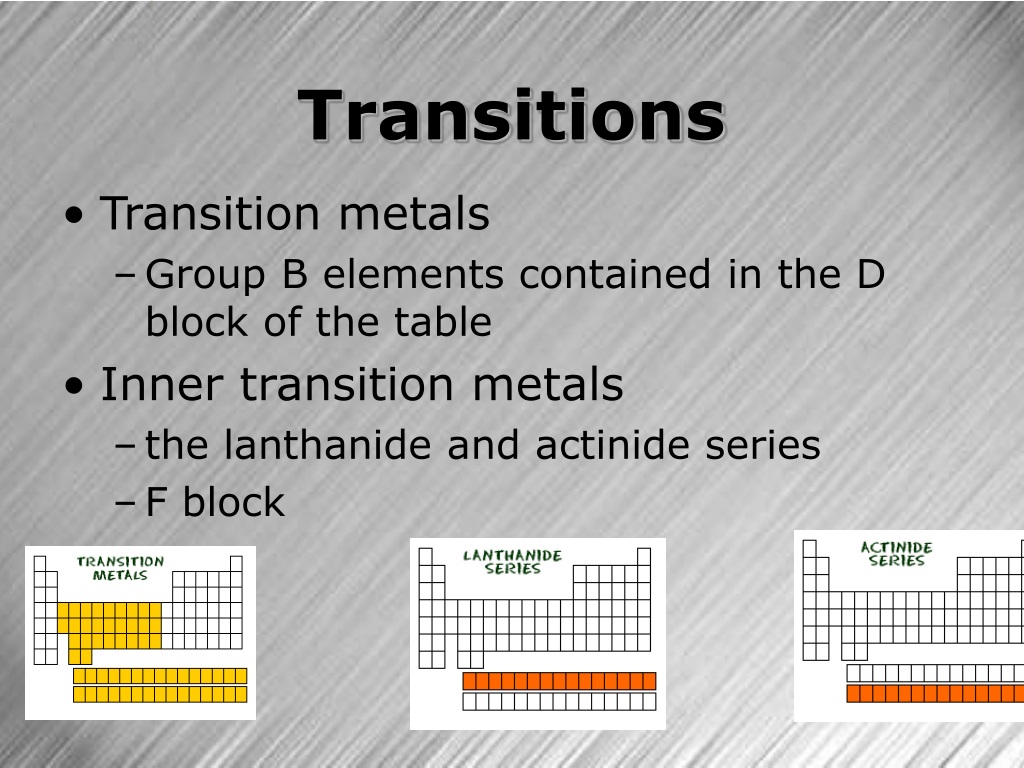 Transitions

• Transition metals
 – Group B elements contained in the D block of the table
• Inner transition metals
 – the lanthanide and actinide series
 – F block

TRANSITION METALS

LANTHANIDE SERIES

ACTINIDE SERIES